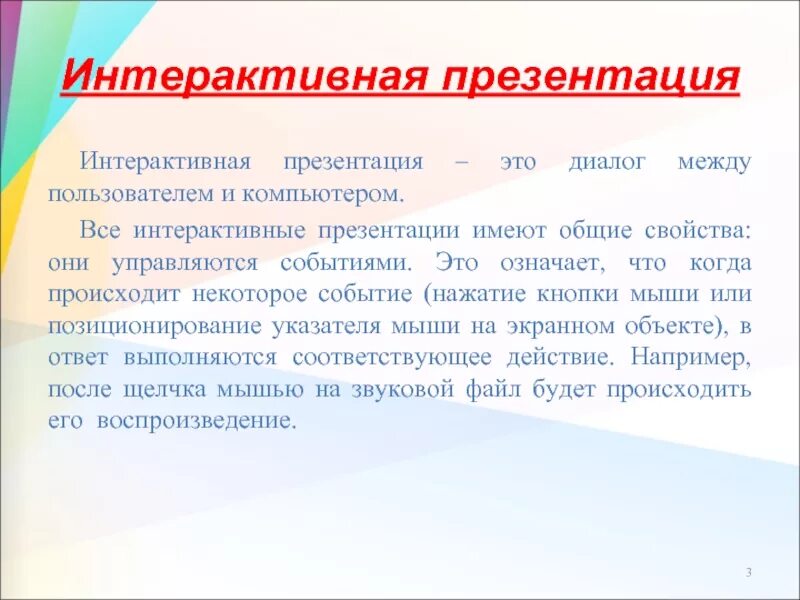 Интерактивная презентация

Интерактивная презентация – это диалог между пользователем и компьютером.

Все интерактивные презентации имеют общие свойства: они управляются событиями. Это означает, что когда происходит некоторое событие (нажатие кнопки мыши или позиционирование указателя мыши на экранном объекте), в ответ выполняются соответствующее действие. Например, после щелчка мышью на звуковой файл будет происходить его воспроизведение.

3